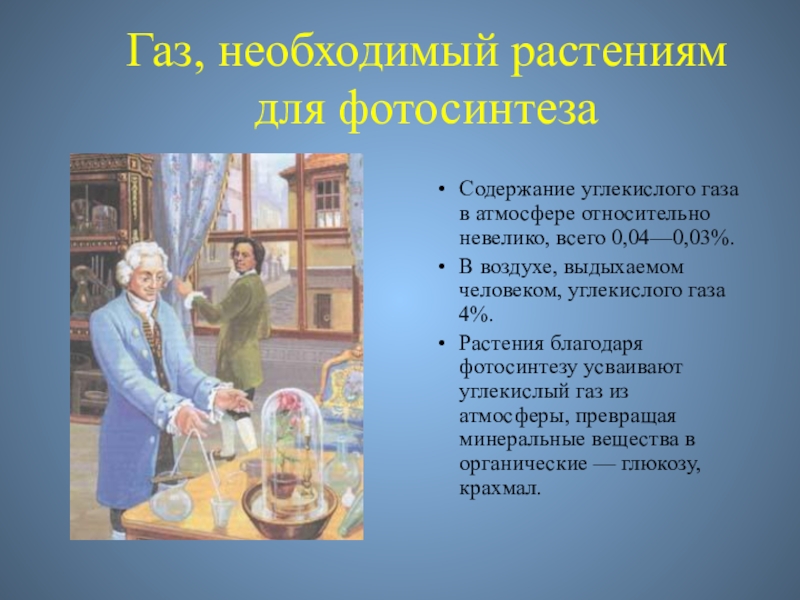 Газ, необходимый растениям для фотосинтеза

• Содержание углекислого газа в атмосфере относительно невелико, всего 0,04—0,03%.
• В воздухе, выдыхаемом человеком, углекислого газа 4%.
• Растения благодаря фотосинтезу усваивают углекислый газ из атмосферы, превращая минеральные вещества в органические — глюкозу, крахмал.